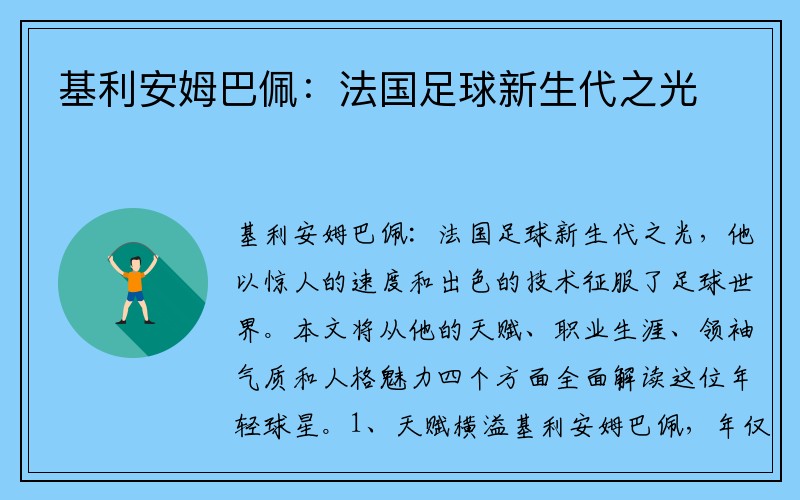 基利安姆巴佩：法国足球新生代之光

基利安姆巴佩：法国足球新生代之光，他以惊人的速度和出色的技术征服了足球世界。本文将从他的天赋、职业生涯、领袖气质和人格魅力四个方面全面解读这位年轻球星。1、天赋横溢基利安姆巴佩，年仅